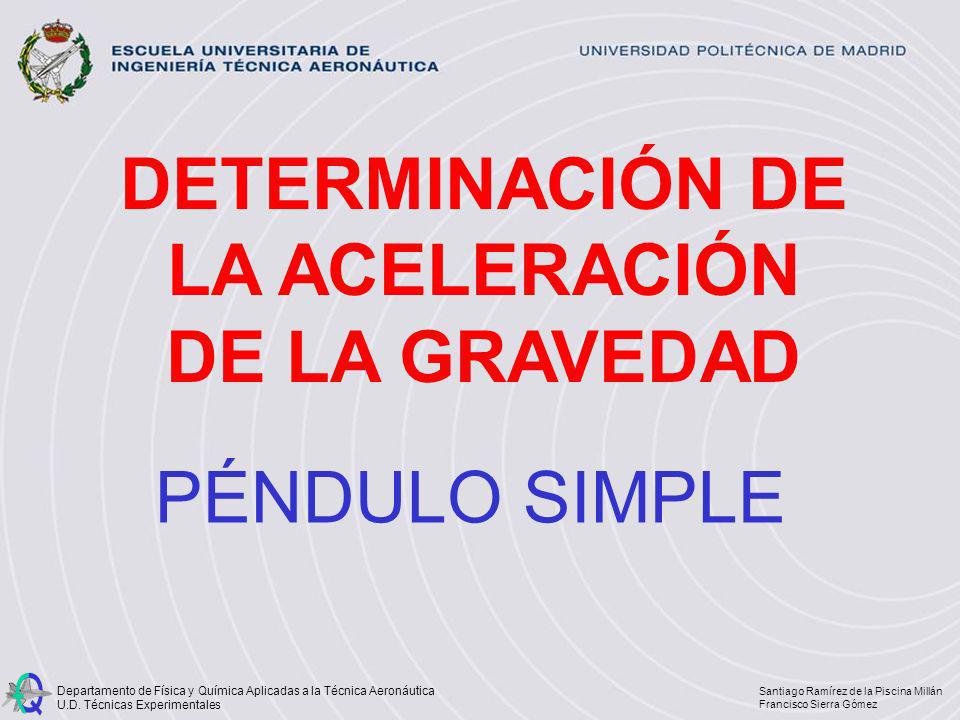 ESCUELA UNIVERSITARIA DE
INGENIERÍA TÉCNICA AERONÁUTICA

UNIVERSIDAD POLITÉCNICA DE MADRID

DETERMINACIÓN DE LA ACELERACIÓN DE LA GRAVEDAD

PÉNDULO SIMPLE

Departamento de Física y Química Aplicadas a la Técnica Aeronáutica
U.D. Técnicas Experimentales

Santiago Ramírez de la Piscina Millán
Francisco Sierra Gómez